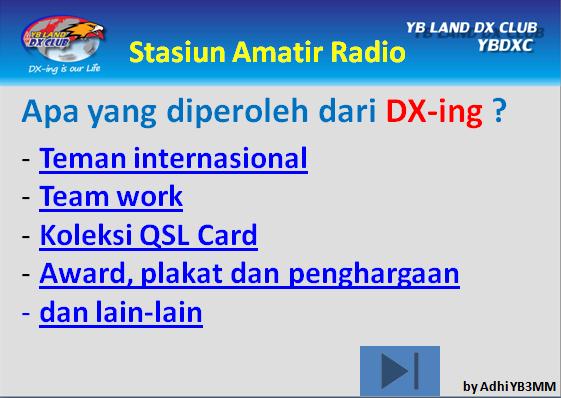 YB LAND DX CLUB

DX-ing is our Life

Stasiun Amatir Radio

YB LAND DX CLUB
YBDXC

Apa yang diperoleh dari DX-ing ?

- Teman internasional
- Team work
- Koleksi QSL Card
- Award, plakat dan penghargaan
- dan lain-lain

by Adhi YB3MM